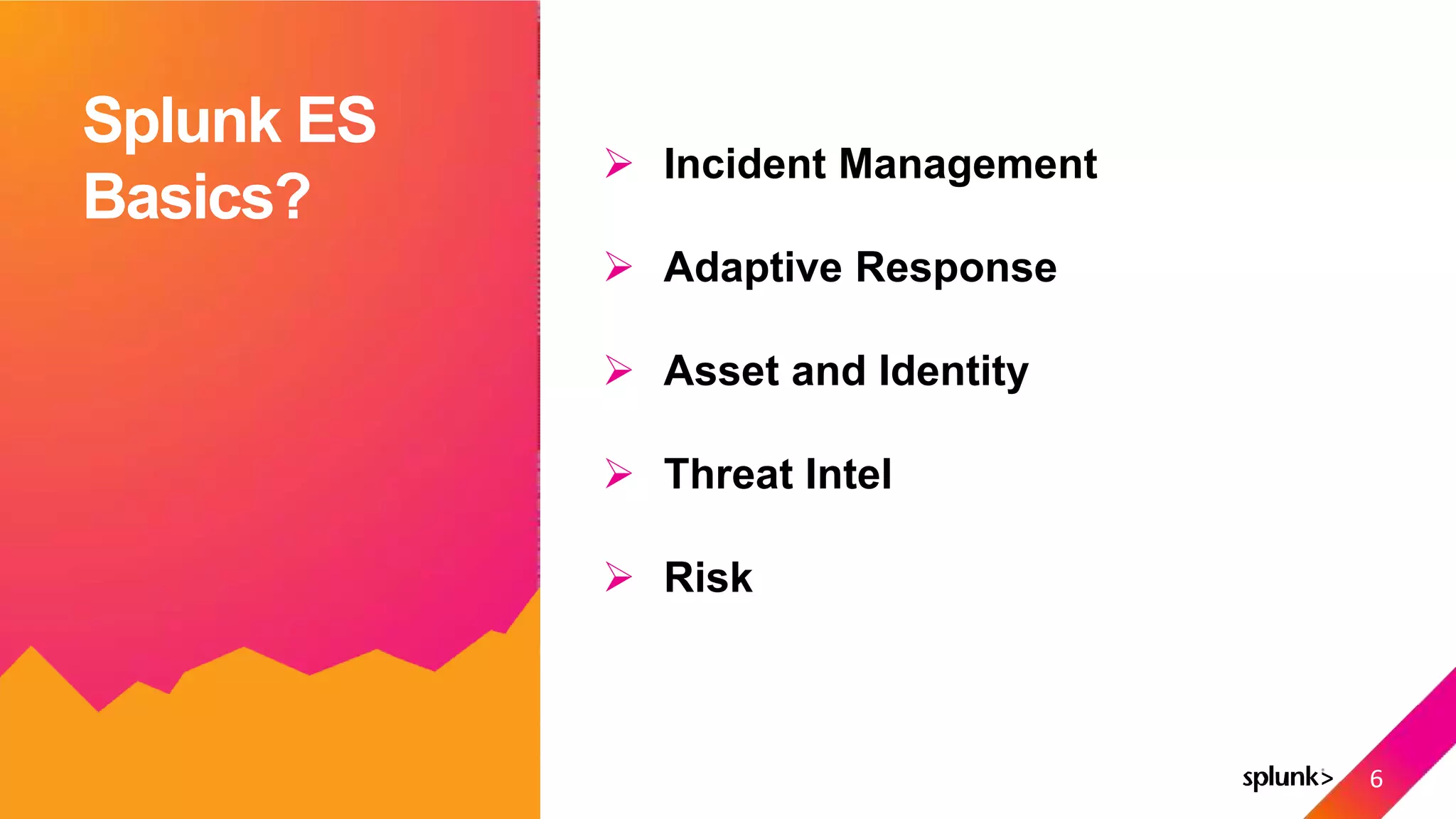 Splunk ES Basics?

➢ Incident Management

➢ Adaptive Response

➢ Asset and Identity

➢ Threat Intel

➢ Risk

6

splunk> 6